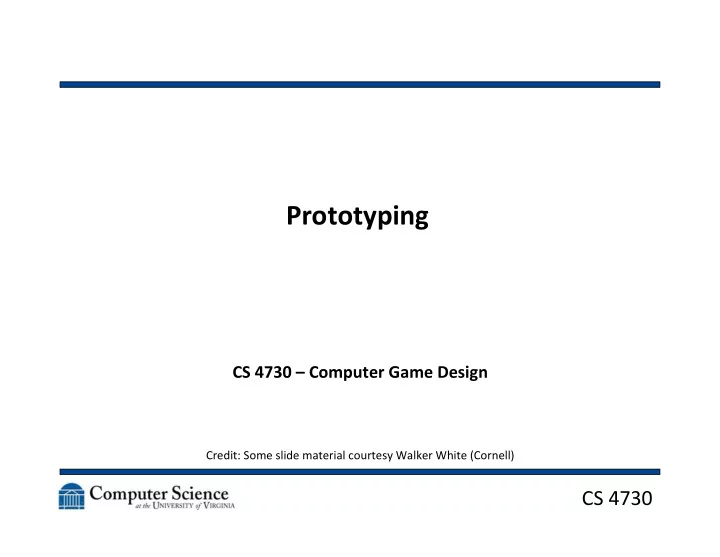 Prototyping

CS 4730 – Computer Game Design

Credit: Some slide material courtesy Walker White (Cornell)

Computer Science at the University of Virginia

CS 4730